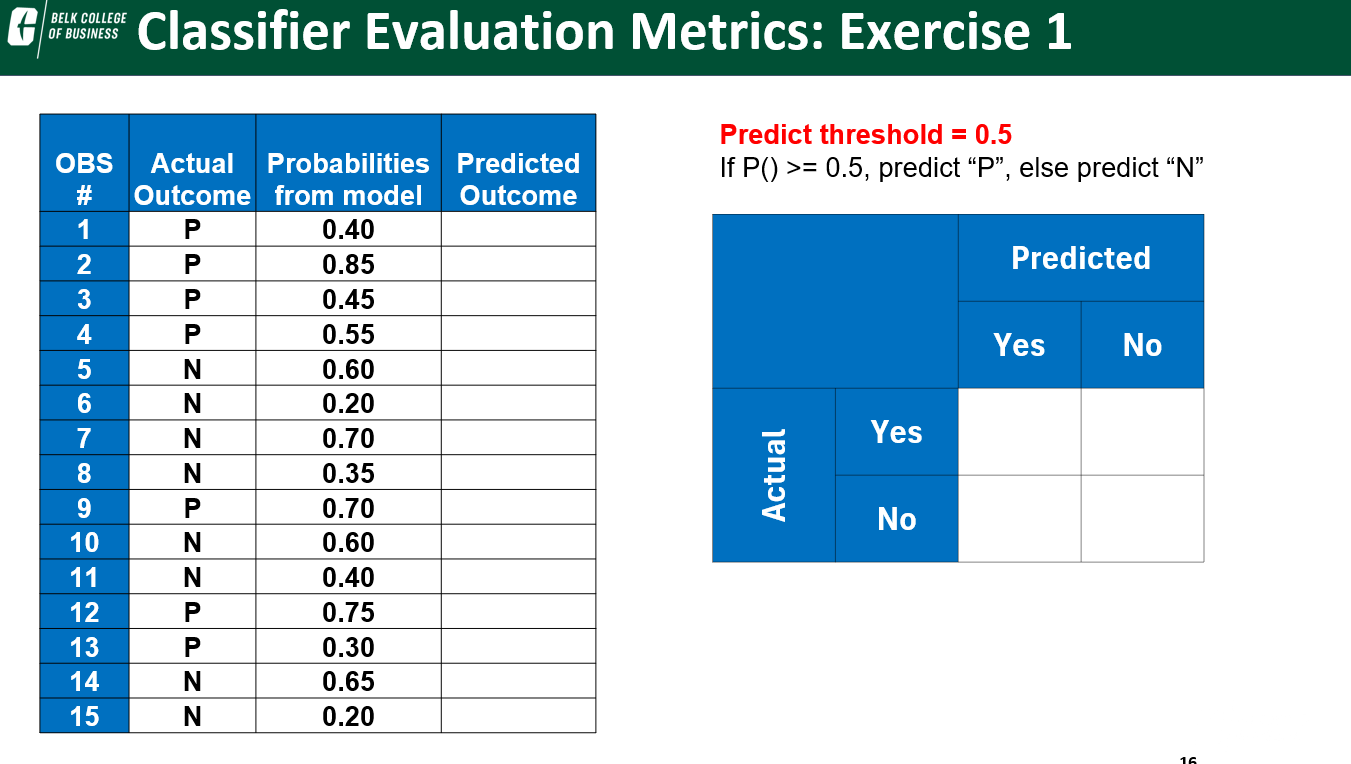 BELK COLLEGE OF BUSINESS

Classifier Evaluation Metrics: Exercise 1

| OBS # | Actual Outcome | Probabilities from model | Predicted Outcome |
|---|---|---|---|
| 1 | P | 0.40 | |
| 2 | P | 0.85 | |
| 3 | P | 0.45 | |
| 4 | P | 0.55 | |
| 5 | N | 0.60 | |
| 6 | N | 0.20 | |
| 7 | N | 0.70 | |
| 8 | N | 0.35 | |
| 9 | P | 0.70 | |
| 10 | N | 0.60 | |
| 11 | N | 0.40 | |
| 12 | P | 0.75 | |
| 13 | P | 0.30 | |
| 14 | N | 0.65 | |
| 15 | N | 0.20 | |

Predict threshold = 0.5
If P() >= 0.5, predict “P”, else predict “N”

| | | Predicted | |
|---|---|---|---|
| | | Yes | No |
| Actual | Yes | | |
| | No | | |

16